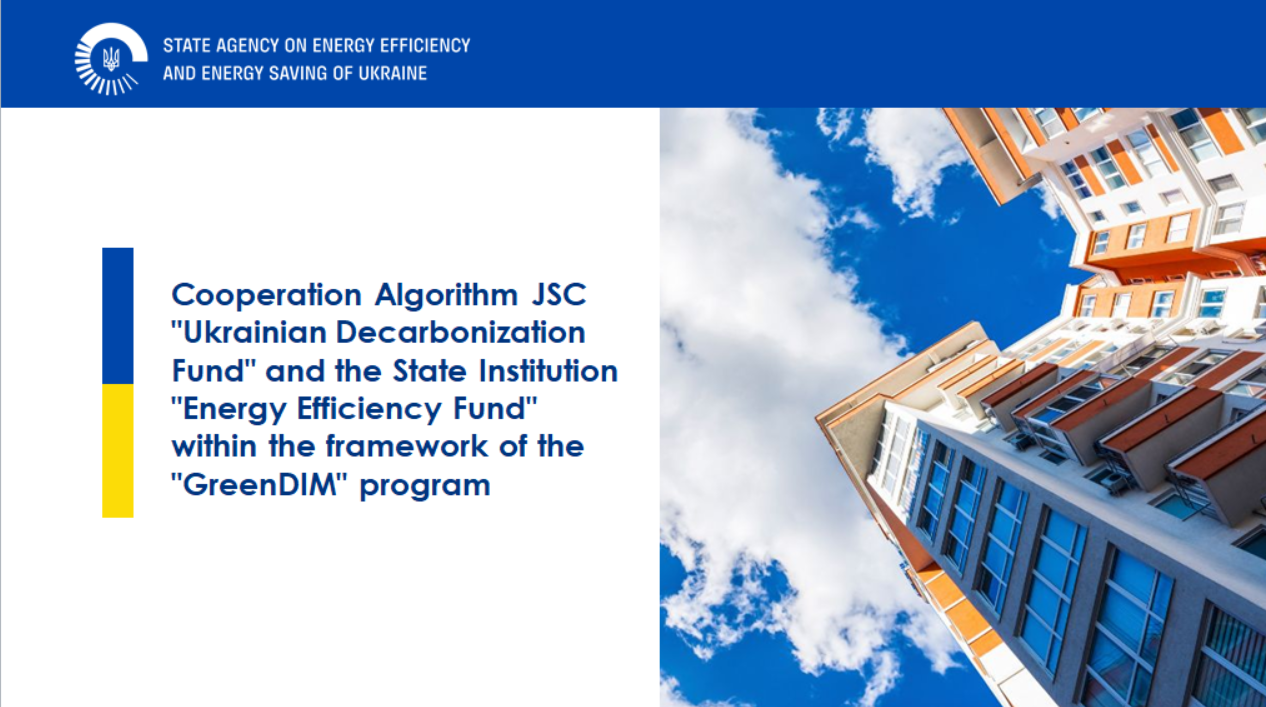 STATE AGENCY ON ENERGY EFFICIENCY AND ENERGY SAVING OF UKRAINE

Cooperation Algorithm JSC "Ukrainian Decarbonization Fund" and the State Institution "Energy Efficiency Fund" within the framework of the "GreenDIM" program